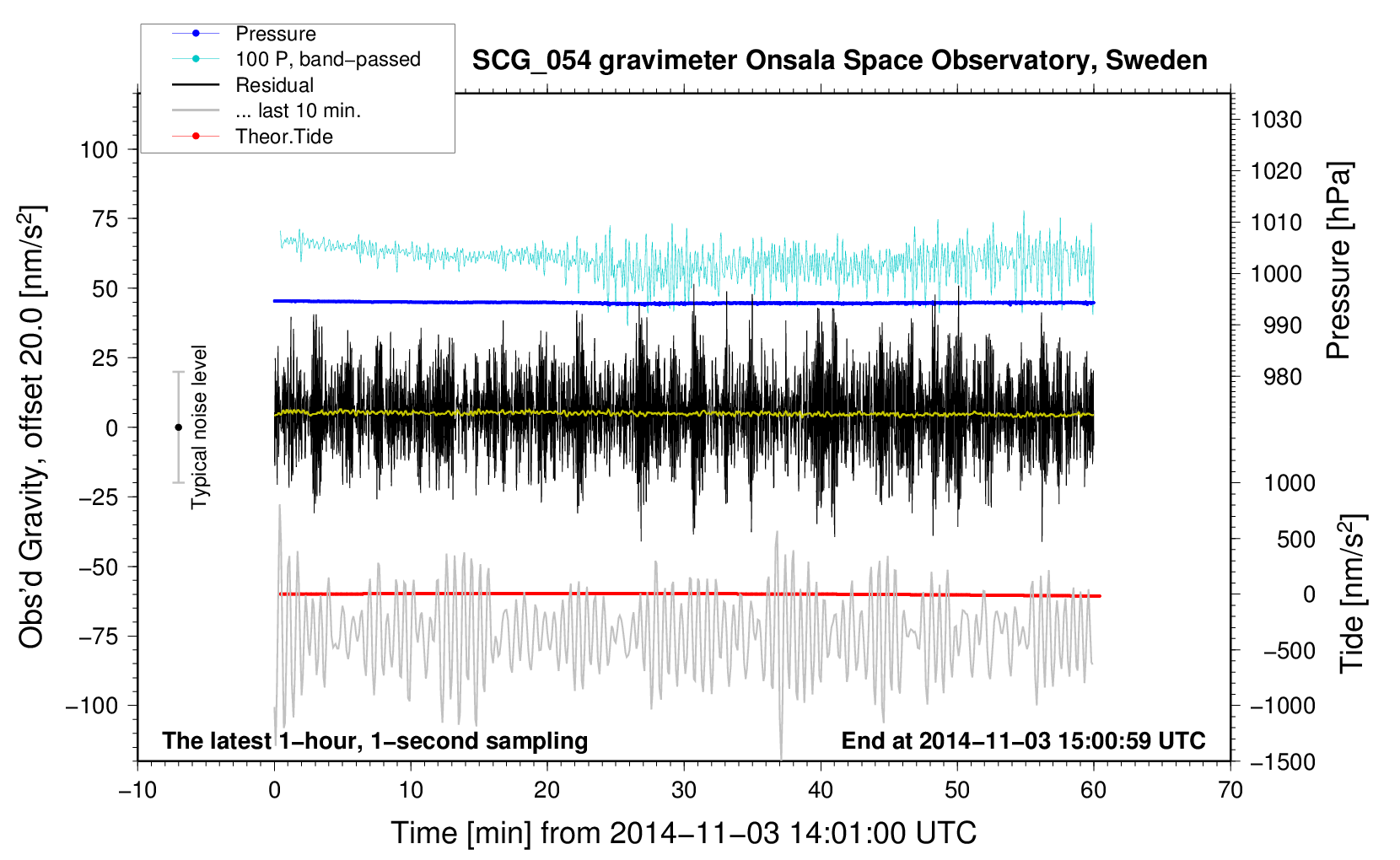 Pressure
100 P, band−passed
Residual
... last 10 min.
Theor.Tide

SCG_054 gravimeter Onsala Space Observatory, Sweden

Obs'd Gravity, offset 20.0 [nm/s$^2$]

100
75
50
25
0
−25
−50
−75
−100

Typical noise level

1030
1020
1010
1000
990
980

Pressure [hPa]

1000
500
0
−500
−1000
−1500

Tide [nm/s$^2$]

The latest 1−hour, 1−second sampling

End at 2014−11−03 15:00:59 UTC

−10
0
10
20
30
40
50
60
70

Time [min] from 2014−11−03 14:01:00 UTC